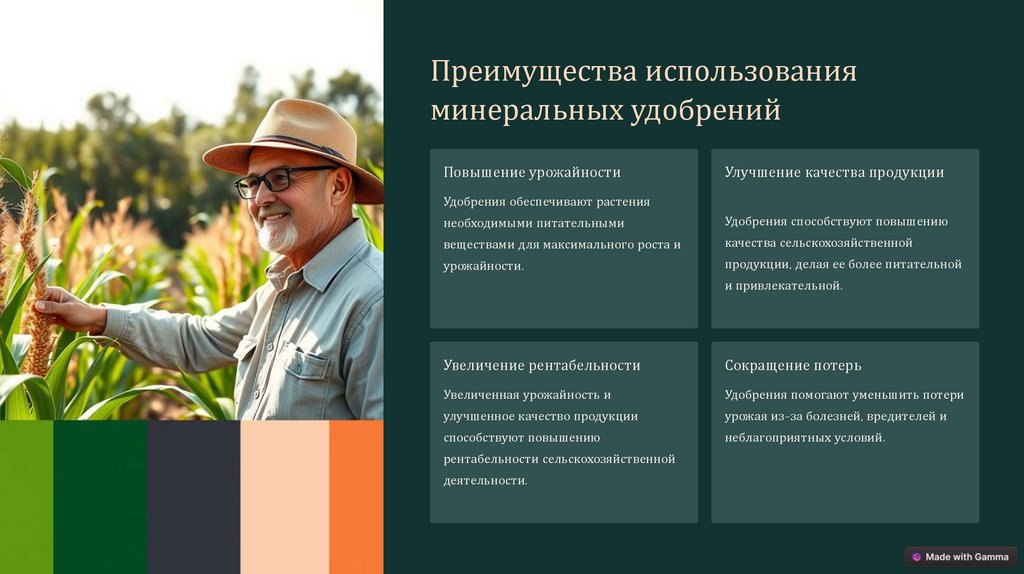 Преимущества использования минеральных удобрений

Повышение урожайности

Удобрения обеспечивают растения необходимыми питательными веществами для максимального роста и урожайности.

Улучшение качества продукции

Удобрения способствуют повышению качества сельскохозяйственной продукции, делая ее более питательной и привлекательной.

Увеличение рентабельности

Увеличенная урожайность и улучшенное качество продукции способствуют повышению рентабельности сельскохозяйственной деятельности.

Сокращение потерь

Удобрения помогают уменьшить потери урожая из-за болезней, вредителей и неблагоприятных условий.

Made with Gamma